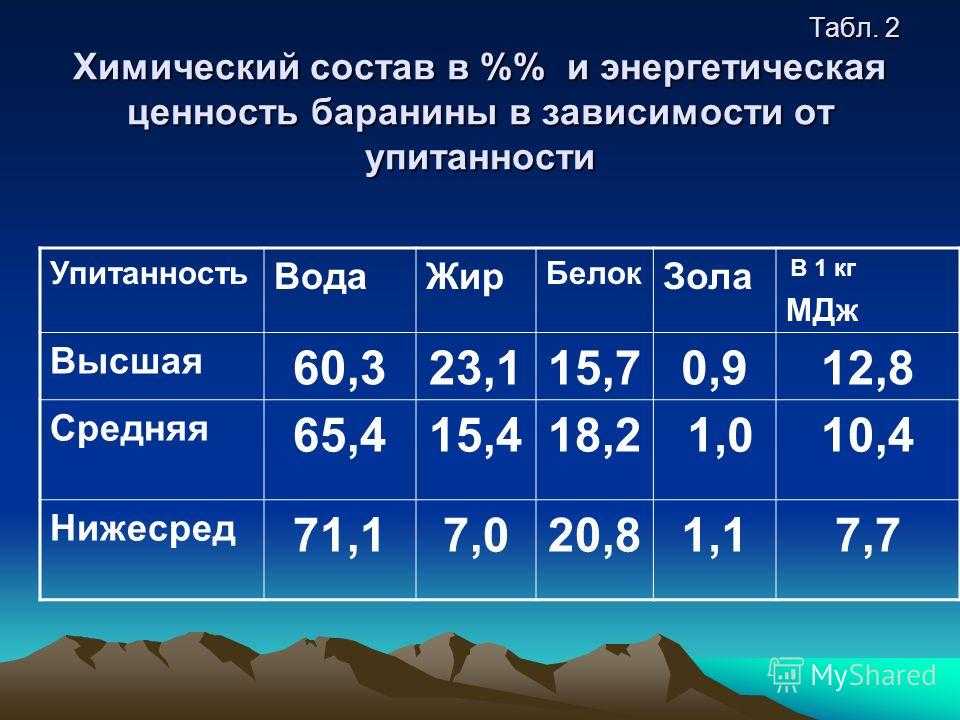 Табл. 2

Химический состав в %% и энергетическая ценность баранины в зависимости от упитанности

| Упитанность | Вода | Жир | Белок | Зола | В 1 кг МДж |
|---|---|---|---|---|---|
| Высшая | 60,3 | 23,1 | 15,7 | 0,9 | 12,8 |
| Средняя | 65,4 | 15,4 | 18,2 | 1,0 | 10,4 |
| Нижесред | 71,1 | 7,0 | 20,8 | 1,1 | 7,7 |

MyShared